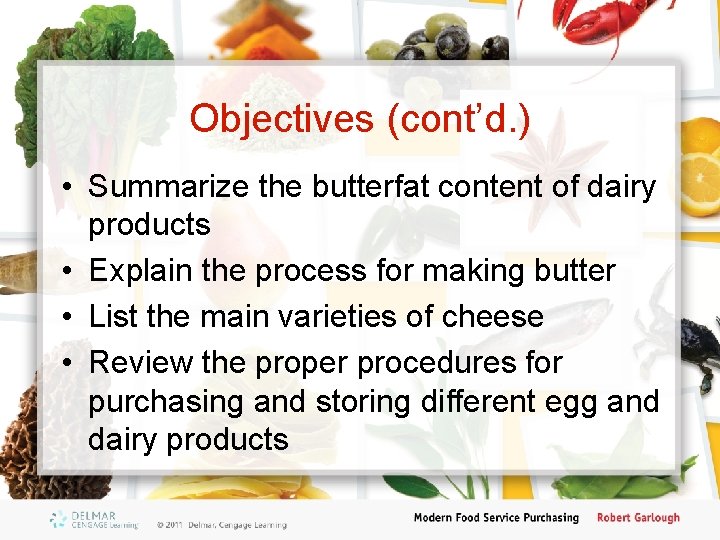 Objectives (cont'd.)

• Summarize the butterfat content of dairy products
• Explain the process for making butter
• List the main varieties of cheese
• Review the proper procedures for purchasing and storing different egg and dairy products

DELMAR CENGAGE Learning
© 2011 Delmar, Cengage Learning
Modern Food Service Purchasing
Robert Garlough